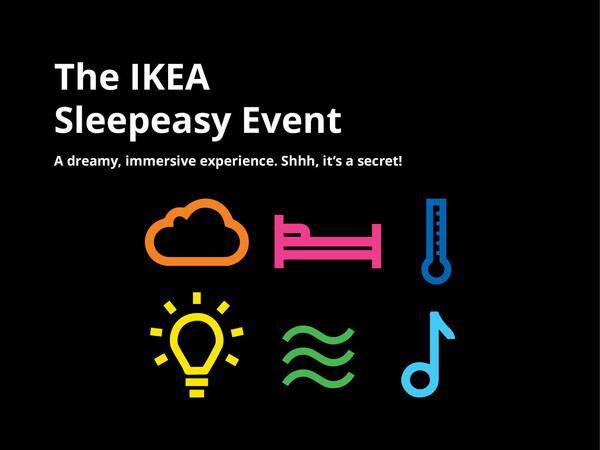 The IKEA
Sleepeasy Event

A dreamy, immersive experience. Shhh, it's a secret!